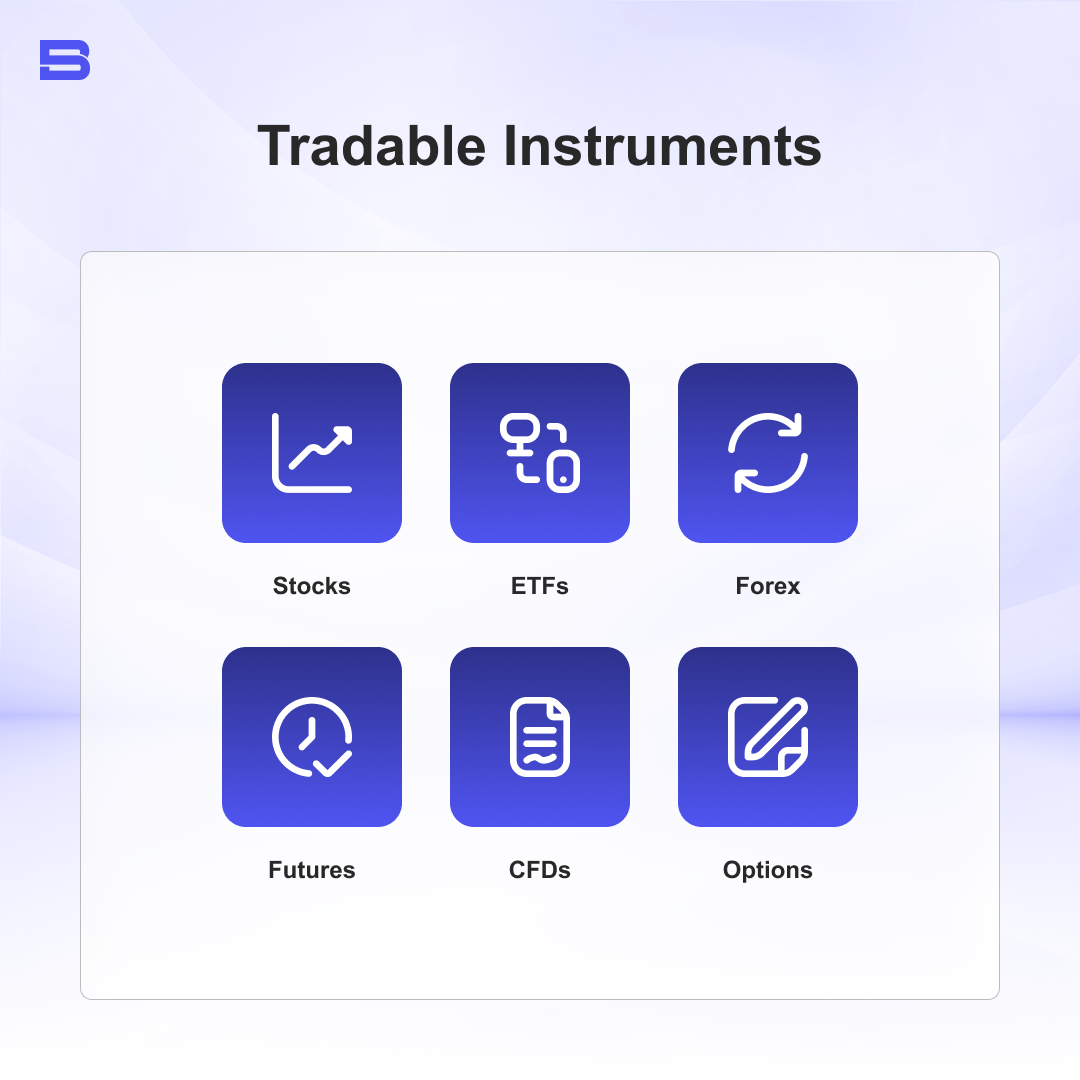 Tradable Instruments

Stocks

ETFs

Forex

Futures

CFDs

Options